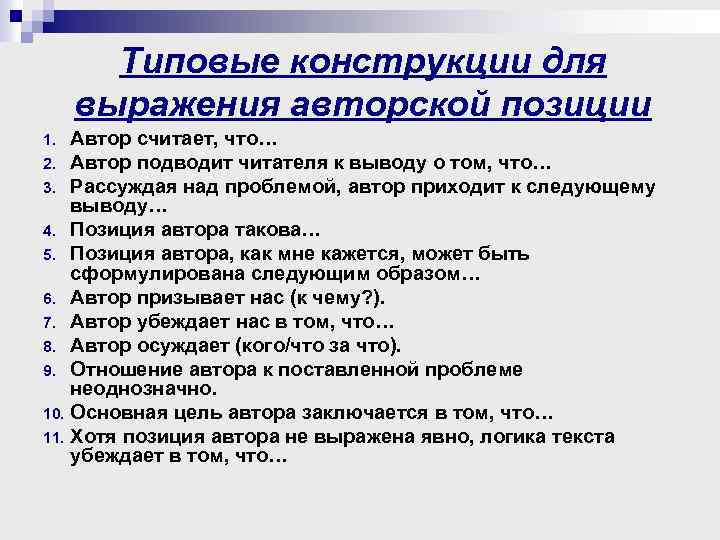 Типовые конструкции для выражения авторской позиции

1. Автор считает, что…
2. Автор подводит читателя к выводу о том, что…
3. Рассуждая над проблемой, автор приходит к следующему выводу…
4. Позиция автора такова…
5. Позиция автора, как мне кажется, может быть сформулирована следующим образом…
6. Автор призывает нас (к чему?).
7. Автор убеждает нас в том, что…
8. Автор осуждает (кого/что за что).
9. Отношение автора к поставленной проблеме неоднозначно.
10. Основная цель автора заключается в том, что…
11. Хотя позиция автора не выражена явно, логика текста убеждает в том, что…